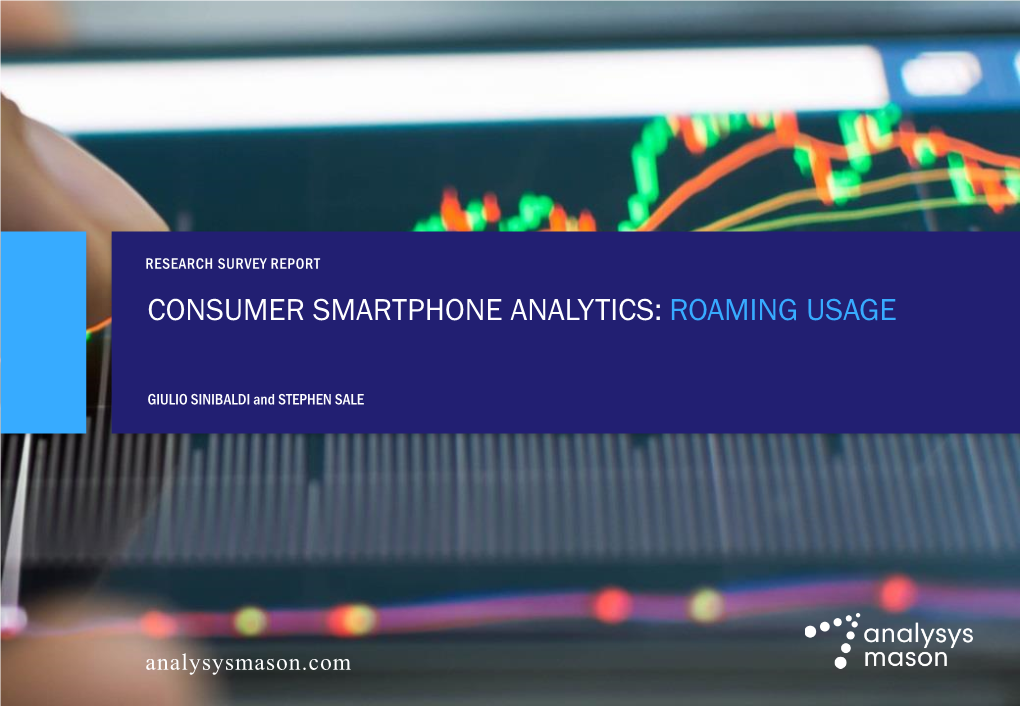 RESEARCH SURVEY REPORT

CONSUMER SMARTPHONE ANALYTICS: ROAMING USAGE

GIULIO SINIBALDI and STEPHEN SALE

analysysmason.com

analysys mason